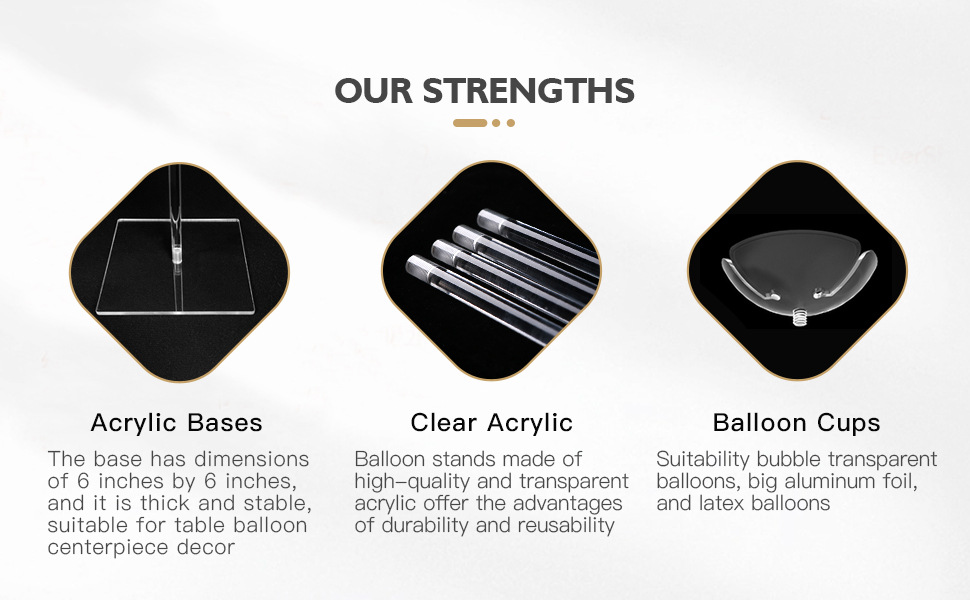 OUR STRENGTHS

Acrylic Bases

The base has dimensions of 6 inches by 6 inches, and it is thick and stable, suitable for table balloon centerpiece decor

Clear Acrylic

Balloon stands made of high-quality and transparent acrylic offer the advantages of durability and reusability

Balloon Cups

Suitability bubble transparent balloons, big aluminum foil, and latex balloons